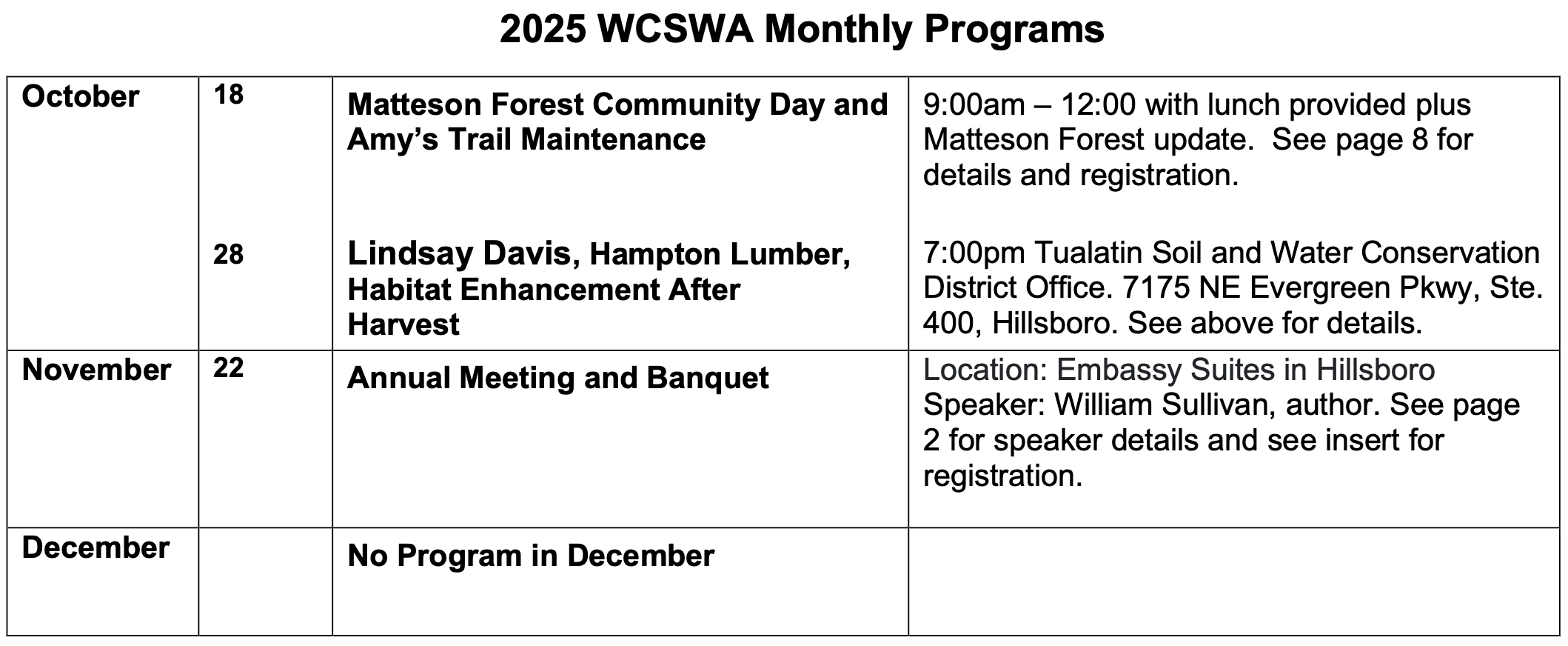 2025 WCSWA Monthly Programs

| | | | |
|---|---|---|---|
| October | 18 | Matteson Forest Community Day and Amy's Trail Maintenance | 9:00am – 12:00 with lunch provided plus Matteson Forest update. See page 8 for details and registration. |
| | 28 | Lindsay Davis, Hampton Lumber, Habitat Enhancement After Harvest | 7:00pm Tualatin Soil and Water Conservation District Office. 7175 NE Evergreen Pkwy, Ste. 400, Hillsboro. See above for details. |
| November | 22 | Annual Meeting and Banquet | Location: Embassy Suites in Hillsboro Speaker: William Sullivan, author. See page 2 for speaker details and see insert for registration. |
| December | | No Program in December | |